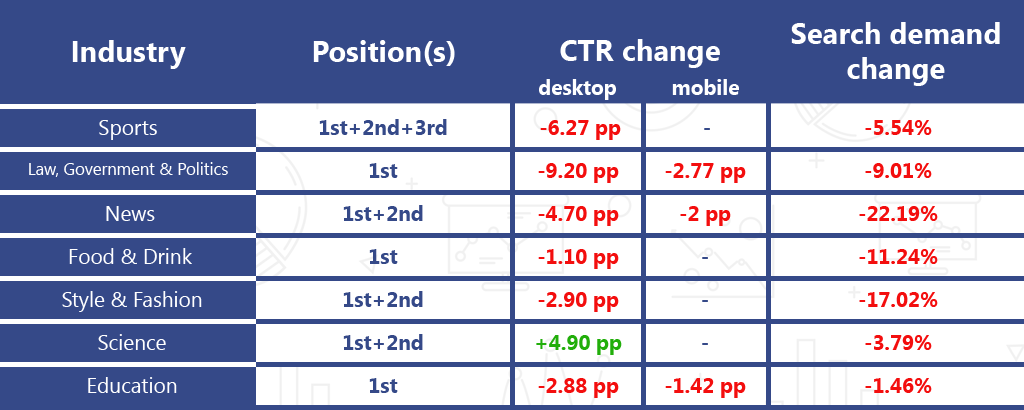 | Industry | Position(s) | CTR change desktop | CTR change mobile | Search demand change |
|---|---|---|---|---|
| Sports | 1st+2nd+3rd | -6.27 pp | - | -5.54% |
| Law, Government & Politics | 1st | -9.20 pp | -2.77 pp | -9.01% |
| News | 1st+2nd | -4.70 pp | -2 pp | -22.19% |
| Food & Drink | 1st | -1.10 pp | - | -11.24% |
| Style & Fashion | 1st+2nd | -2.90 pp | - | -17.02% |
| Science | 1st+2nd | +4.90 pp | - | -3.79% |
| Education | 1st | -2.88 pp | -1.42 pp | -1.46% |